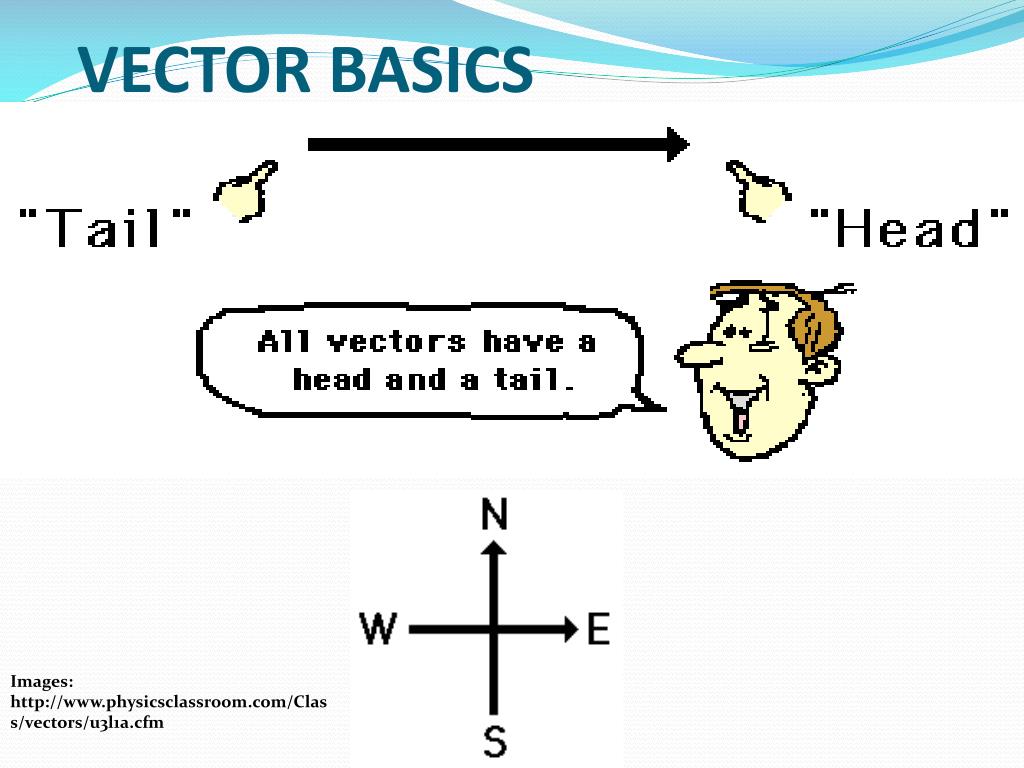 VECTOR BASICS

"Tail"

"Head"

All vectors have a head and a tail.

N

W

E

S

Images: http://www.physicsclassroom.com/Class/vectors/u3l1a.cfm